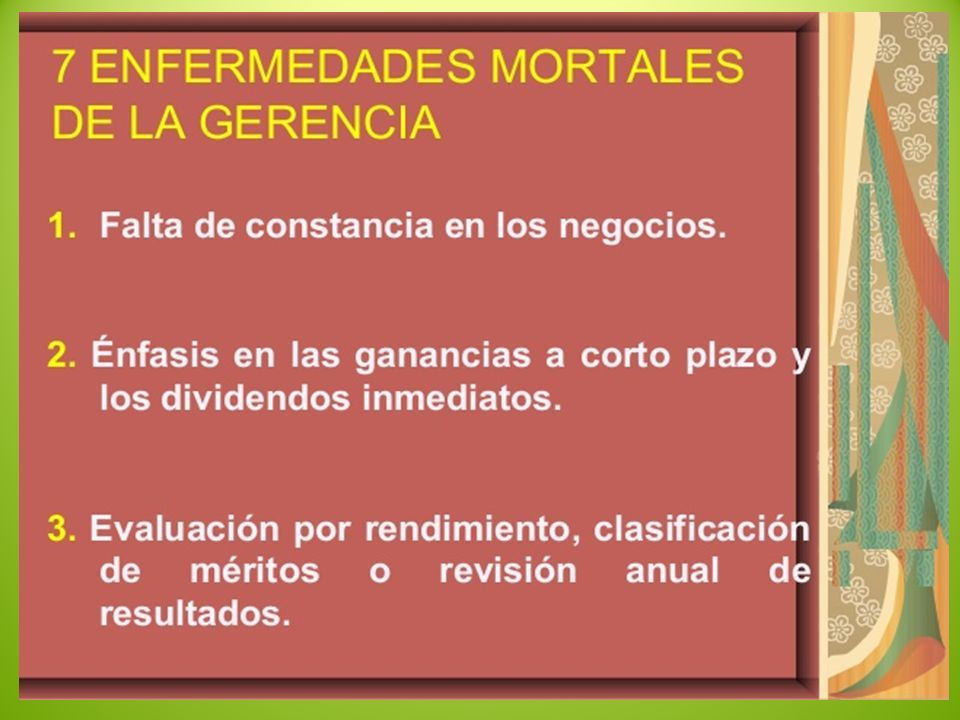 7 ENFERMEDADES MORTALES DE LA GERENCIA

1. Falta de constancia en los negocios.

2. Énfasis en las ganancias a corto plazo y los dividendos inmediatos.

3. Evaluación por rendimiento, clasificación de méritos o revisión anual de resultados.